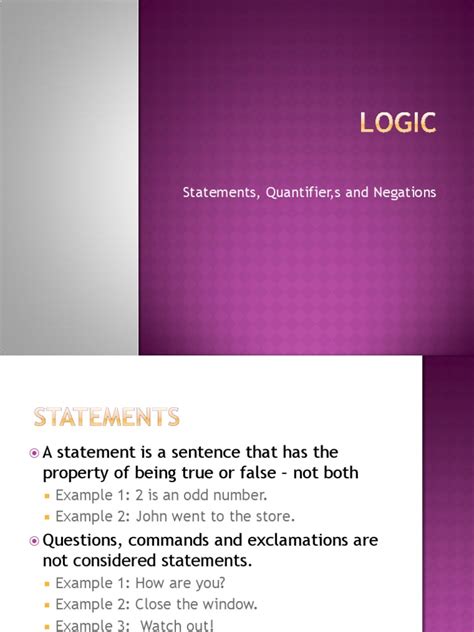 LOGIC

Statements, Quantifier,s and Negations

STATEMENTS

A statement is a sentence that has the property of being true or false - not both

Example 1: 2 is an odd number.

Example 2: John went to the store.

Questions, commands and exclamations are not considered statements.

Example 1: How are you?

Example 2: Close the window.

Example 3: Watch out!